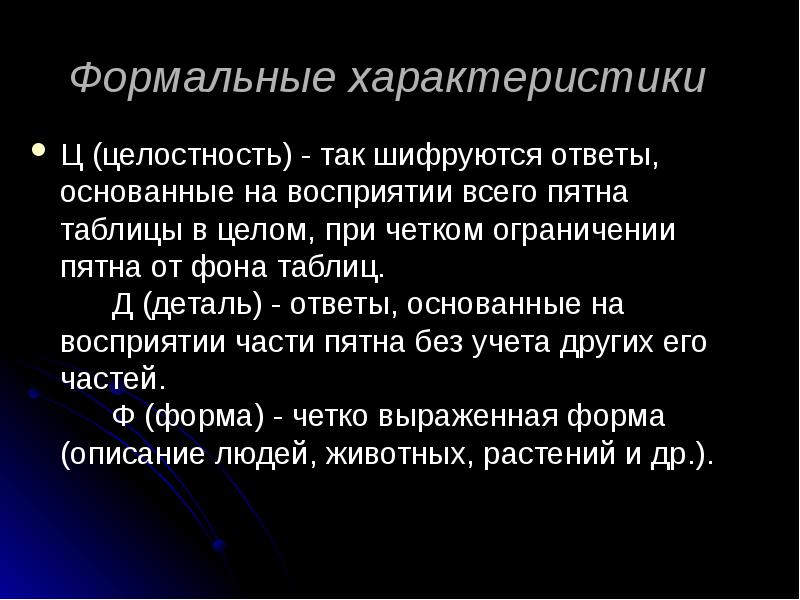 Формальные характеристики

Ц (целостность) - так шифруются ответы, основанные на восприятии всего пятна таблицы в целом, при четком ограничении пятна от фона таблиц.

Д (деталь) - ответы, основанные на восприятии части пятна без учета других его частей.

Ф (форма) - четко выраженная форма (описание людей, животных, растений и др.).